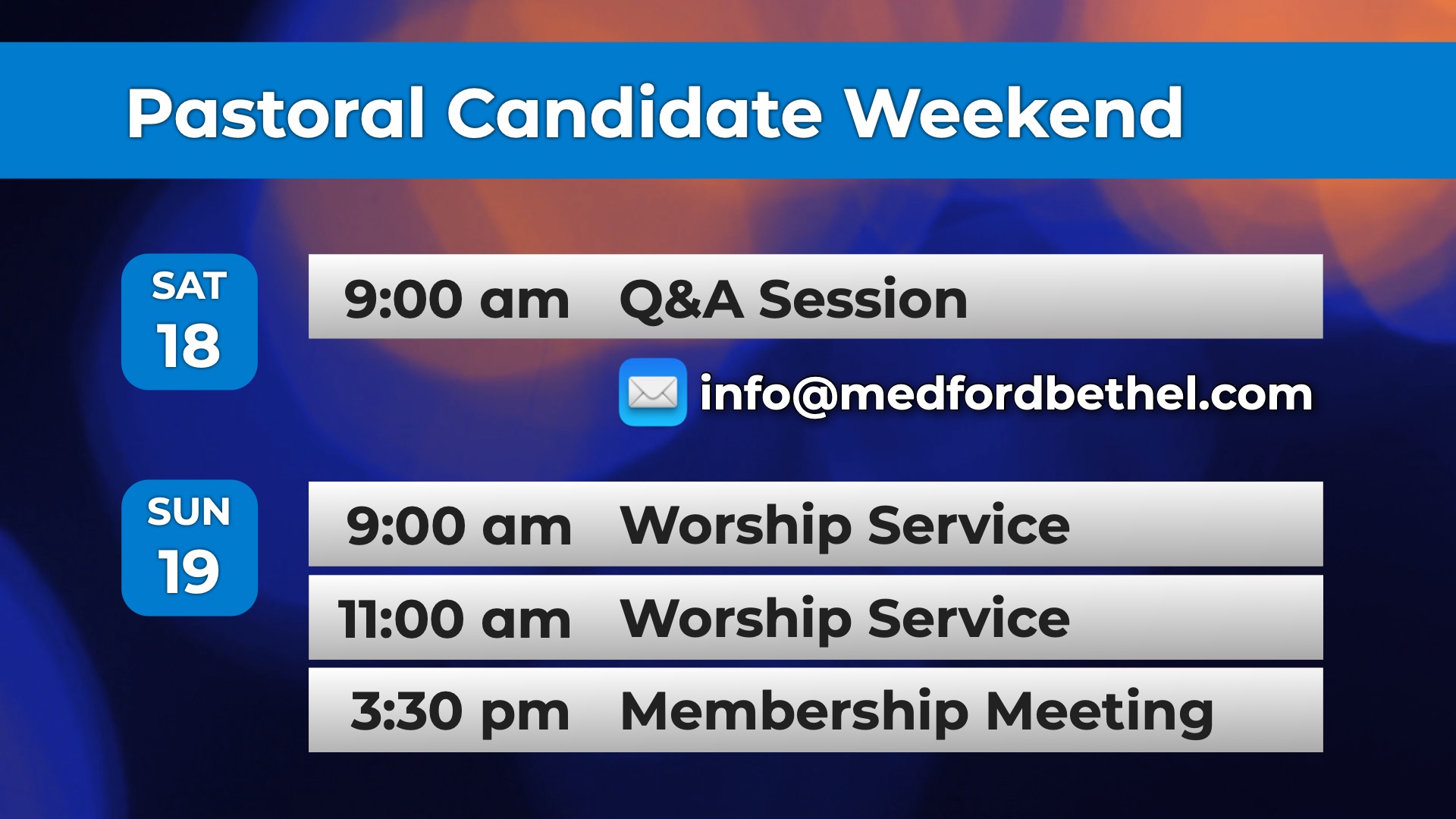 Pastoral Candidate Weekend

SAT
18

9:00 am Q&A Session

info@medfordbethel.com

SUN
19

9:00 am Worship Service

11:00 am Worship Service

3:30 pm Membership Meeting